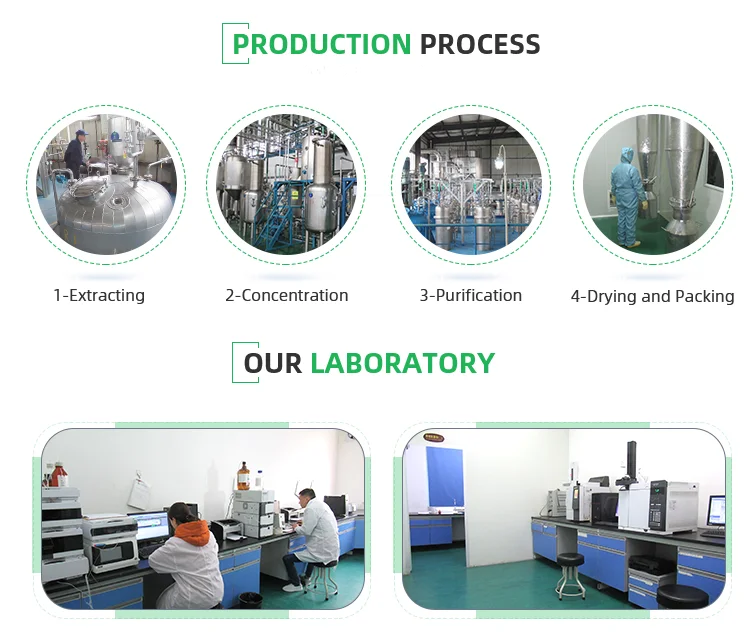 PRODUCTION PROCESS

1-Extracting

2-Concentration

3-Purification

4-Drying and Packing

OUR LABORATORY